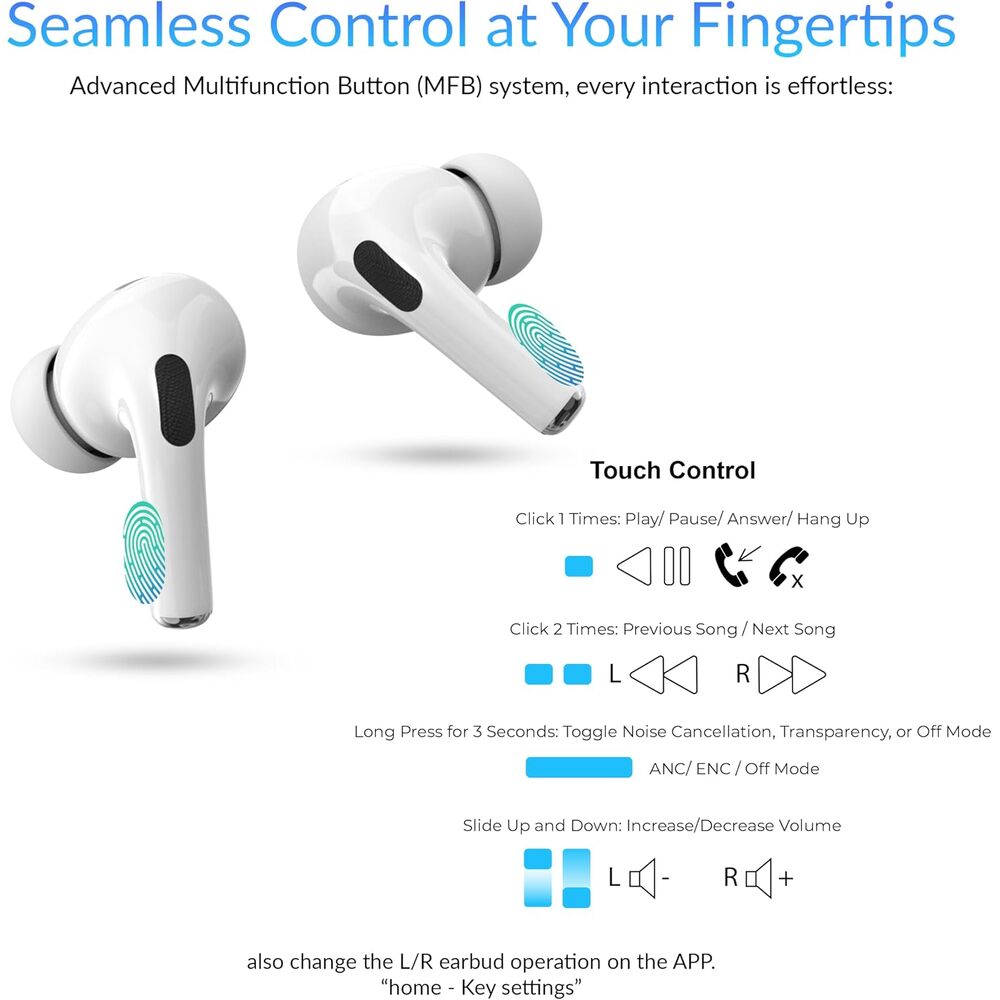 Seamless Control at Your Fingertips

Advanced Multifunction Button (MFB) system, every interaction is effortless:

Touch Control

Click 1 Times: Play/ Pause/ Answer/ Hang Up

Click 2 Times: Previous Song / Next Song

L R

Long Press for 3 Seconds: Toggle Noise Cancellation, Transparency, or Off Mode

ANC/ ENC / Off Mode

Slide Up and Down: Increase/Decrease Volume

L - R +

also change the L/R earbud operation on the APP.
"home - Key settings"